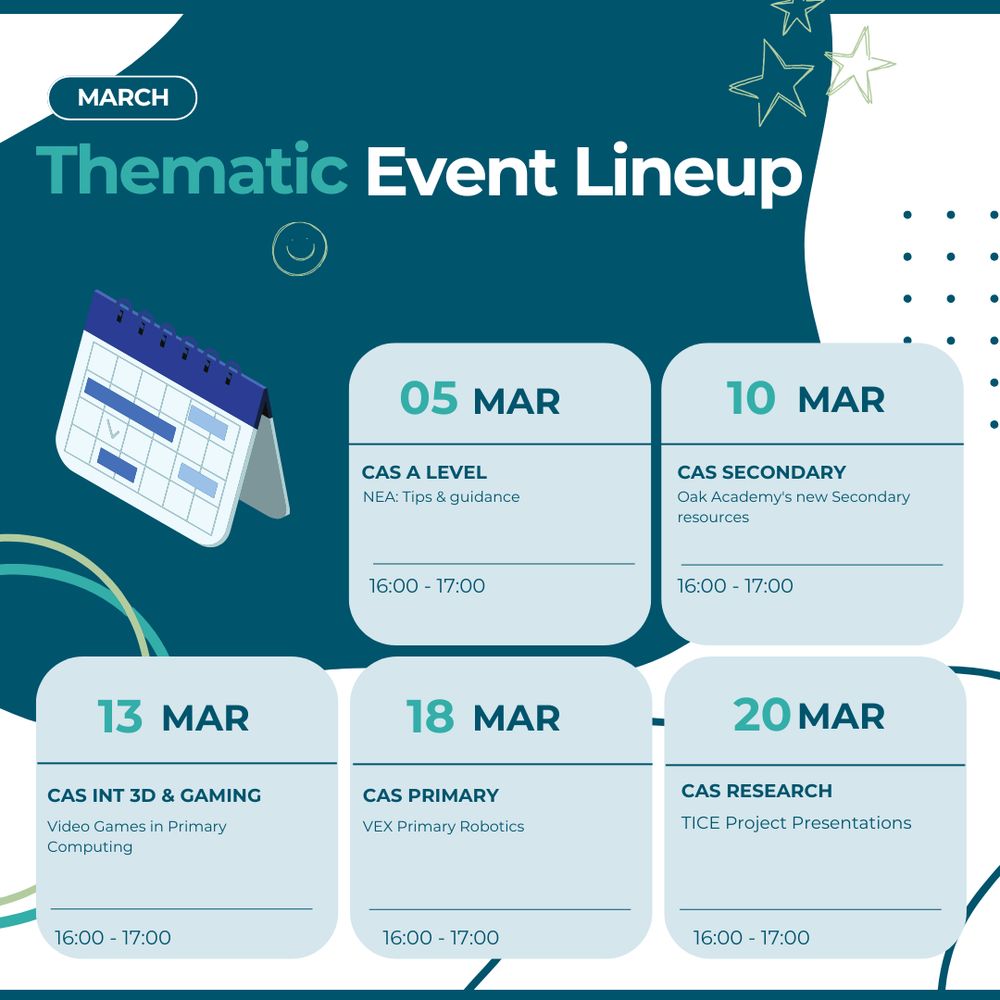 MARCH

Thematic Event Lineup

05 MAR

CAS A LEVEL

NEA: Tips & guidance

16:00 - 17:00

10 MAR

CAS SECONDARY

Oak Academy's new Secondary resources

16:00 - 17:00

13 MAR

CAS INT 3D & GAMING

Video Games in Primary Computing

16:00 - 17:00

18 MAR

CAS PRIMARY

VEX Primary Robotics

16:00 - 17:00

20 MAR

CAS RESEARCH

TICE Project Presentations

16:00 - 17:00